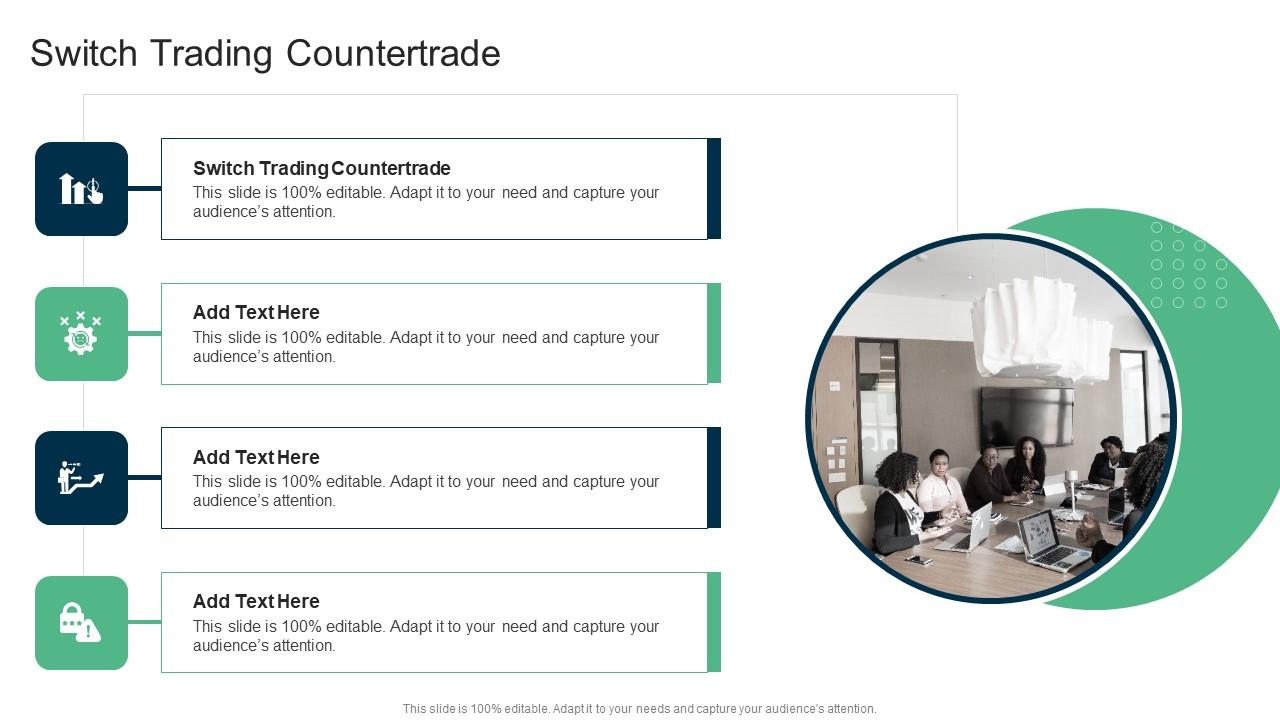 Switch Trading Countertrade

Switch Trading Countertrade
This slide is 100% editable. Adapt it to your need and capture your audience's attention.

Add Text Here
This slide is 100% editable. Adapt it to your need and capture your audience's attention.

Add Text Here
This slide is 100% editable. Adapt it to your need and capture your audience's attention.

Add Text Here
This slide is 100% editable. Adapt it to your need and capture your audience's attention.

This slide is 100% editable. Adapt it to your needs and capture your audience's attention.